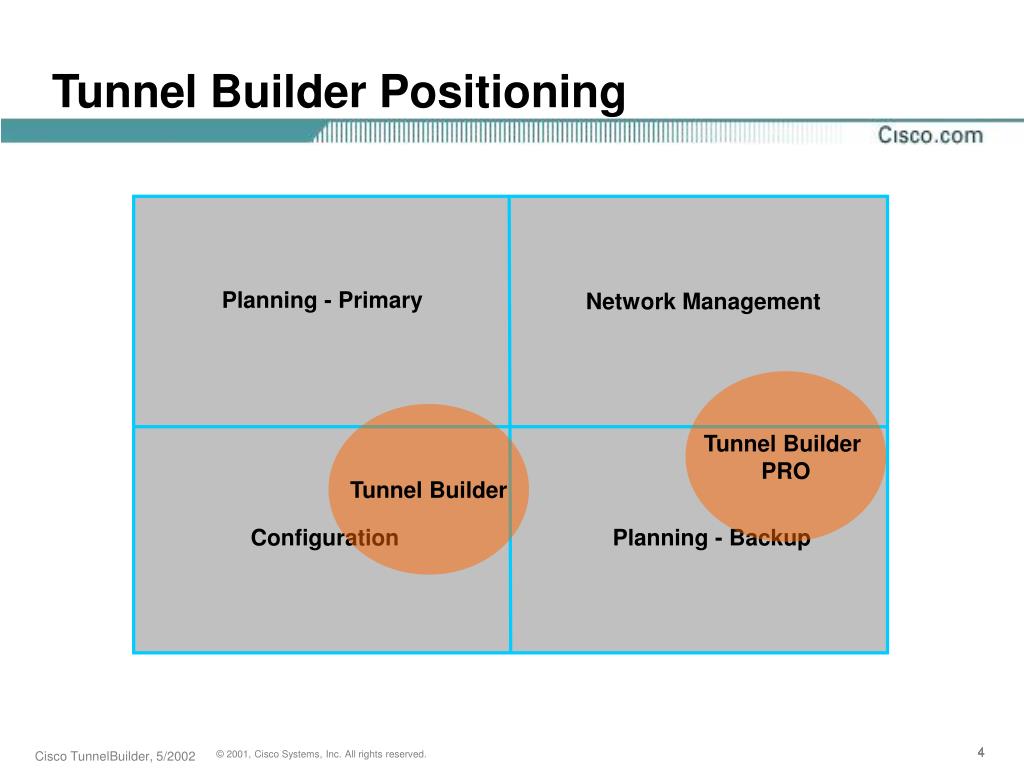 Tunnel Builder Positioning

Cisco.com

Planning - Primary

Network Management

Tunnel Builder PRO

Tunnel Builder

Configuration

Planning - Backup

Cisco TunnelBuilder, 5/2002

© 2001, Cisco Systems, Inc. All rights reserved.

4